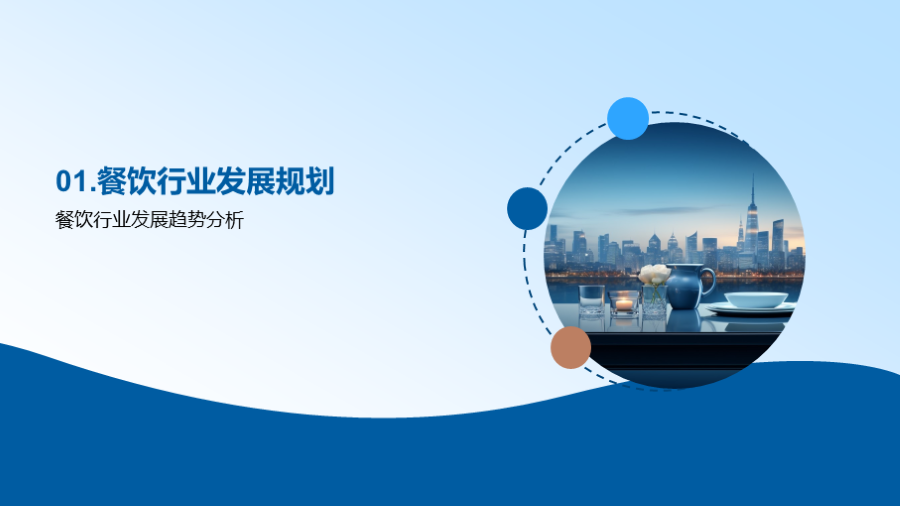 01.餐饮行业发展规划

餐饮行业发展趋势分析